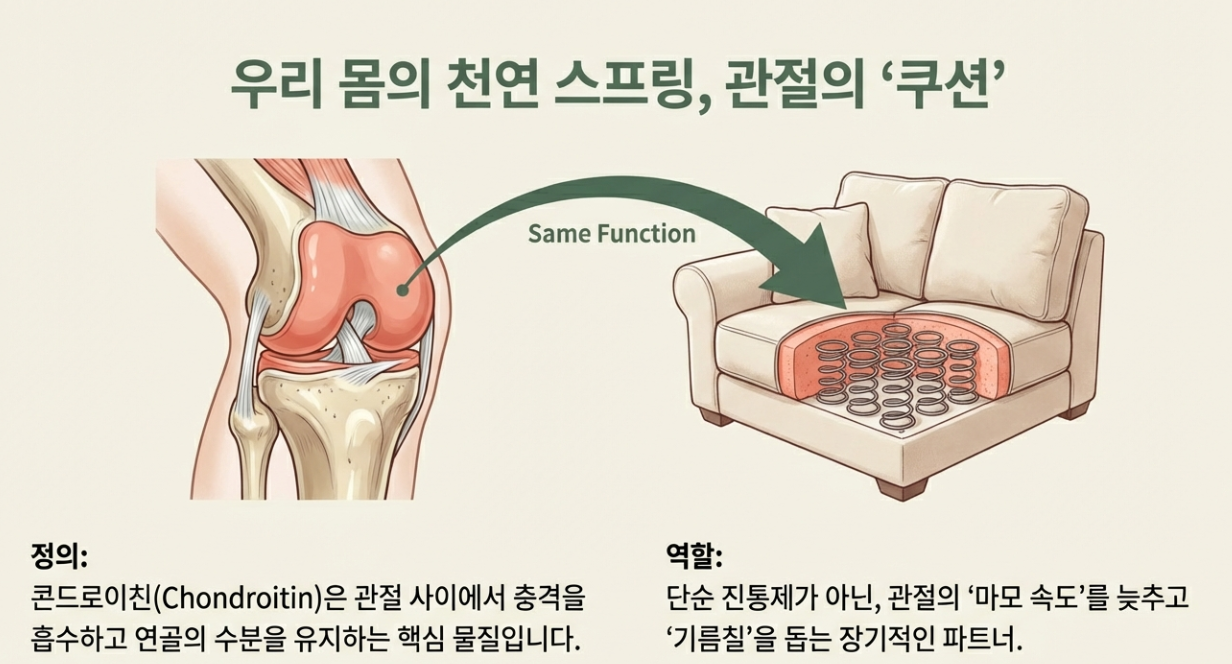 우리 몸의 천연 스프링, 관절의 '쿠션'

Same Function

정의:
콘드로이친(Chondroitin)은 관절 사이에서 충격을 흡수하고 연골의 수분을 유지하는 핵심 물질입니다.

역할:
단순 진통제가 아닌, 관절의 '마모 속도'를 늦추고 '기름칠'을 돕는 장기적인 파트너.